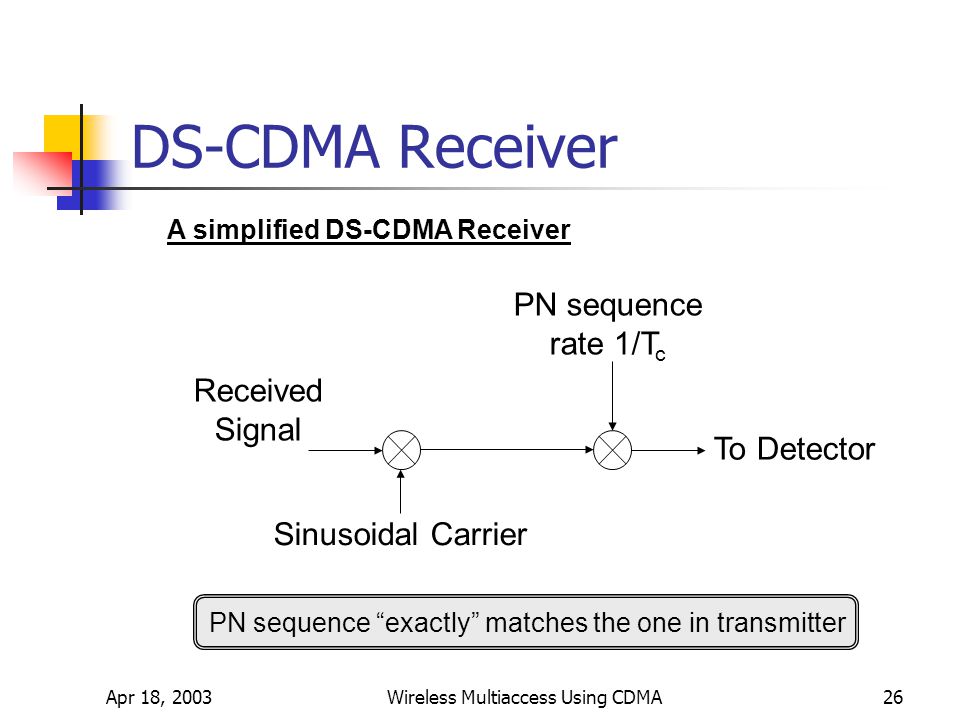 DS-CDMA Receiver

A simplified DS-CDMA Receiver

PN sequence rate $1/T_c$

Received Signal

To Detector

Sinusoidal Carrier

PN sequence “exactly” matches the one in transmitter

Apr 18, 2003

Wireless Multiaccess Using CDMA

26